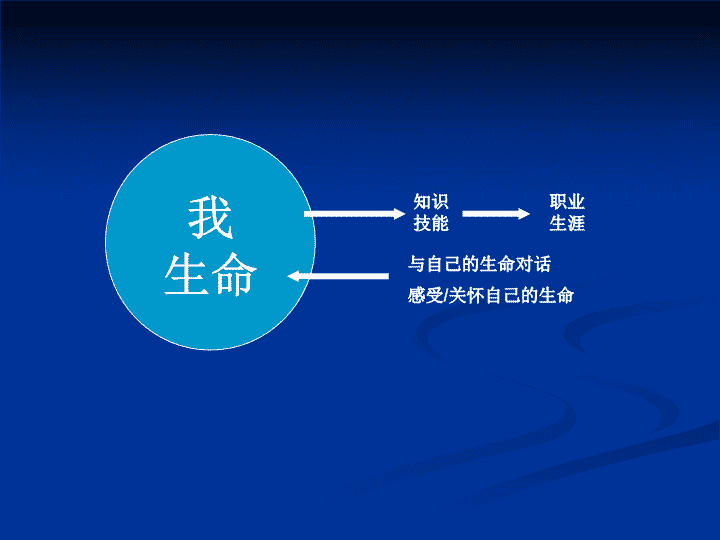 我
生命

知识
技能

职业
生涯

与自己的生命对话
感受/关怀自己的生命